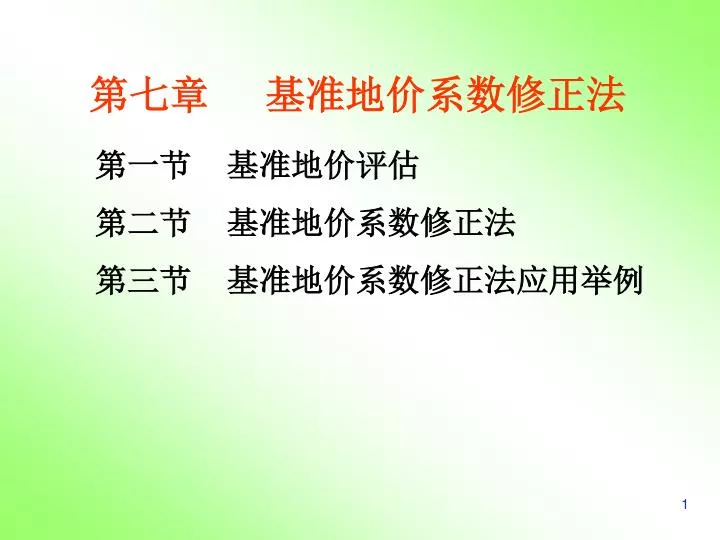 第七章　基准地价系数修正法

第一节　基准地价评估

第二节　基准地价系数修正法

第三节　基准地价系数修正法应用举例

1